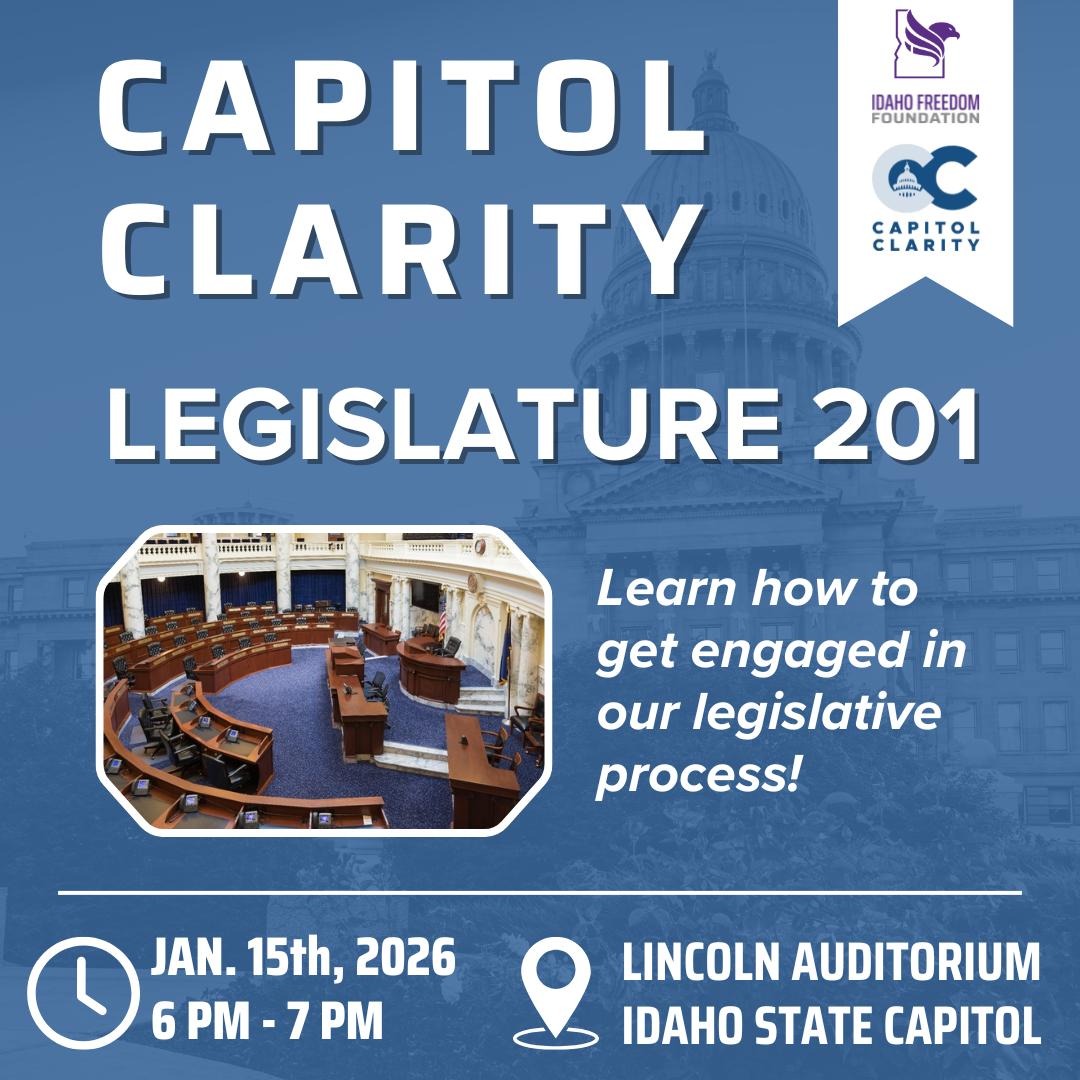 CAPITOL CLARITY

IDAHO FREEDOM FOUNDATION

CC CAPITOL CLARITY

LEGISLATURE 201

Learn how to get engaged in our legislative process!

JAN. 15th, 2026
6 PM - 7 PM

LINCOLN AUDITORIUM
IDAHO STATE CAPITOL